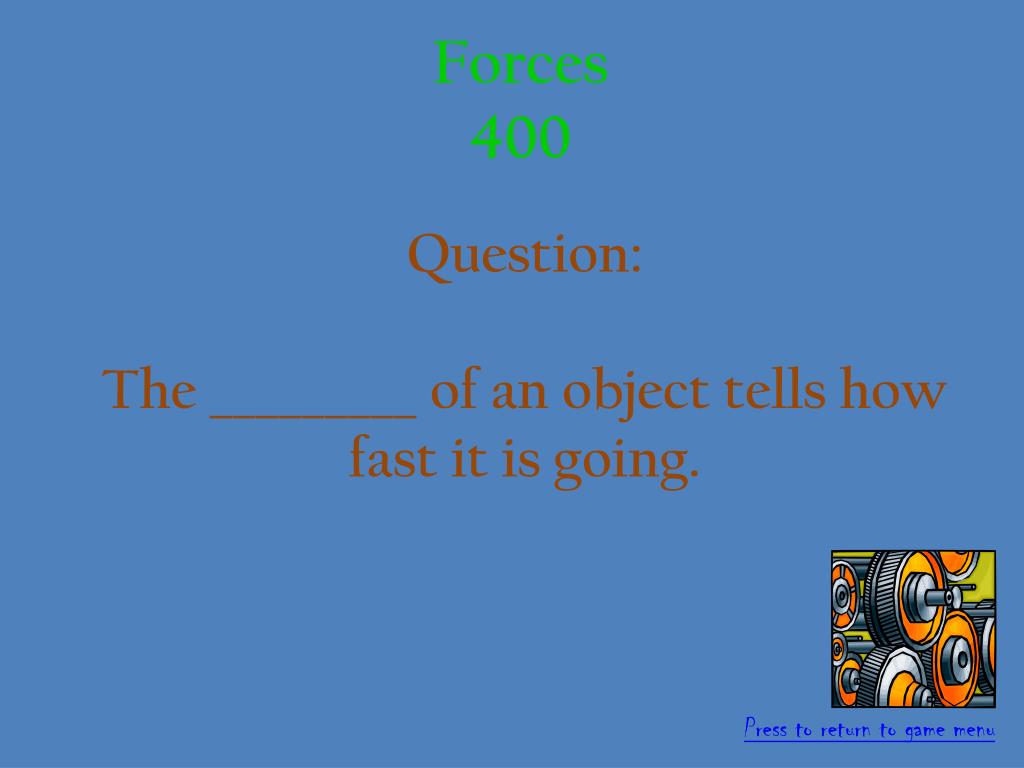 Forces
400

Question:

The ________ of an object tells how fast it is going.

Press to return to game menu